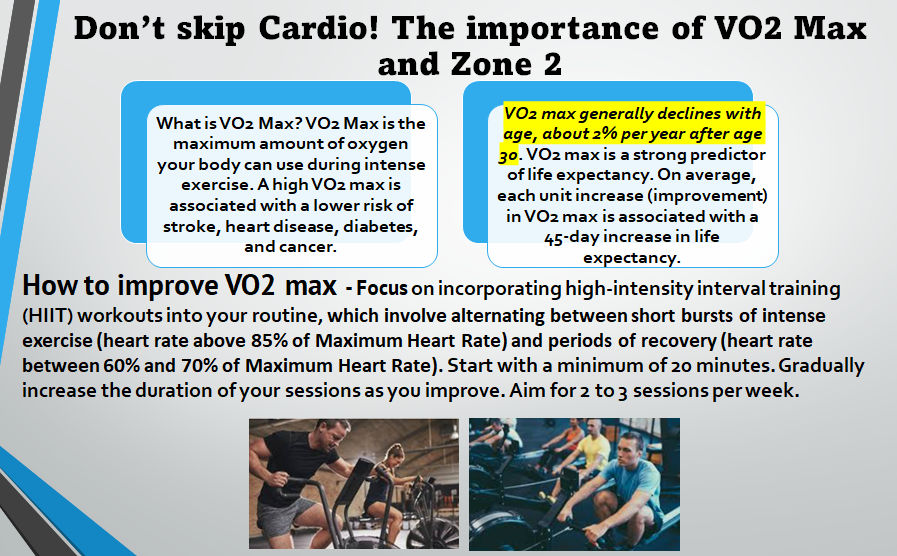 Don't skip Cardio! The importance of VO2 Max and Zone 2

What is VO2 Max? VO2 Max is the maximum amount of oxygen your body can use during intense exercise. A high VO2 max is associated with a lower risk of stroke, heart disease, diabetes, and cancer.

VO2 max generally declines with age, about 2% per year after age 30. VO2 max is a strong predictor of life expectancy. On average, each unit increase (improvement) in VO2 max is associated with a 45-day increase in life expectancy.

How to improve VO2 max - Focus on incorporating high-intensity interval training (HIIT) workouts into your routine, which involve alternating between short bursts of intense exercise (heart rate above 85% of Maximum Heart Rate) and periods of recovery (heart rate between 60% and 70% of Maximum Heart Rate). Start with a minimum of 20 minutes. Gradually increase the duration of your sessions as you improve. Aim for 2 to 3 sessions per week.